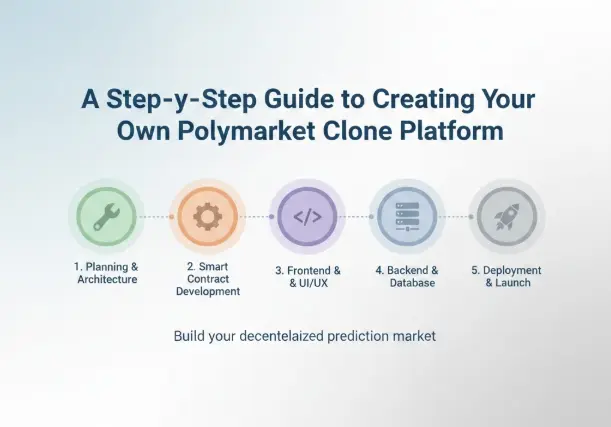 A Step-y-Step Guide to Creating Your Own Polymarket Clone Platform

</>

1. Planning & Architecture

2. Smart Contract Development

3. Frontend & & UI/UX

4. Backend & Database

5. Deployment & Launch

Build your decentelaized prediction market